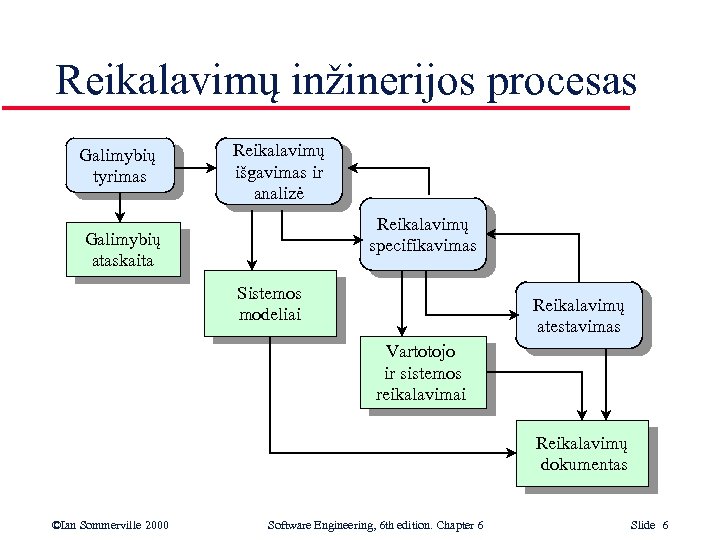 Reikalavimų inžinerijos procesas

Galimybių tyrimas

Reikalavimų išgavimas ir analizė

Galimybių ataskaita

Reikalavimų specifikavimas

Sistemos modeliai

Reikalavimų atestavimas

Vartotojo ir sistemos reikalavimai

Reikalavimų dokumentas

©Ian Sommerville 2000

Software Engineering, 6th edition. Chapter 6

Slide 6